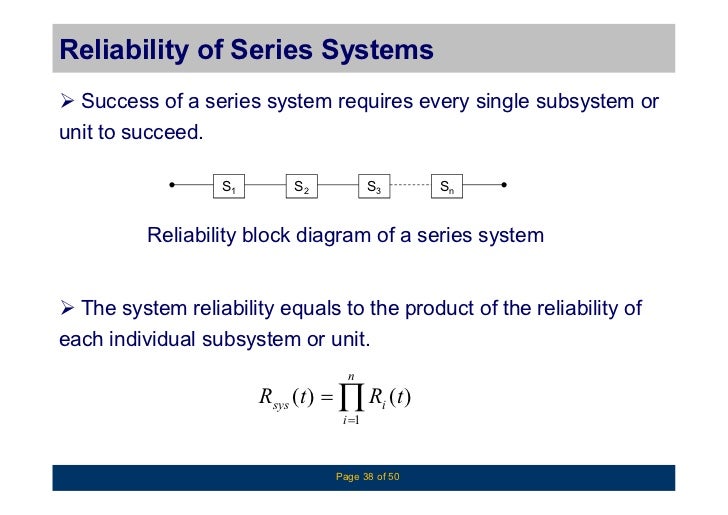 Reliability of Series Systems

➢ Success of a series system requires every single subsystem or unit to succeed.

$S_1$ $S_2$ $S_3$ $S_n$

Reliability block diagram of a series system

➢ The system reliability equals to the product of the reliability of each individual subsystem or unit.

$R_{sys}(t) = \prod_{i=1}^{n} R_i(t)$

Page 38 of 50